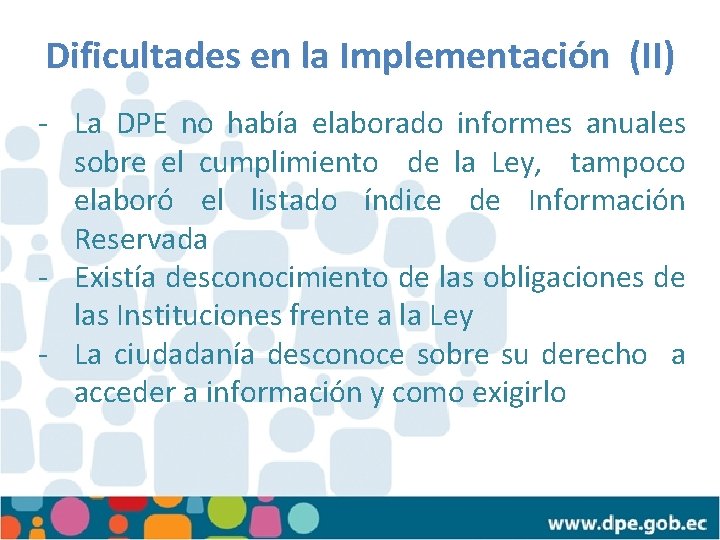 Dificultades en la Implementación (II)

- La DPE no había elaborado informes anuales sobre el cumplimiento de la Ley, tampoco elaboró el listado índice de Información Reservada
- Existía desconocimiento de las obligaciones de las Instituciones frente a la Ley
- La ciudadanía desconoce sobre su derecho a acceder a información y como exigirlo

www.dpe.gob.ec